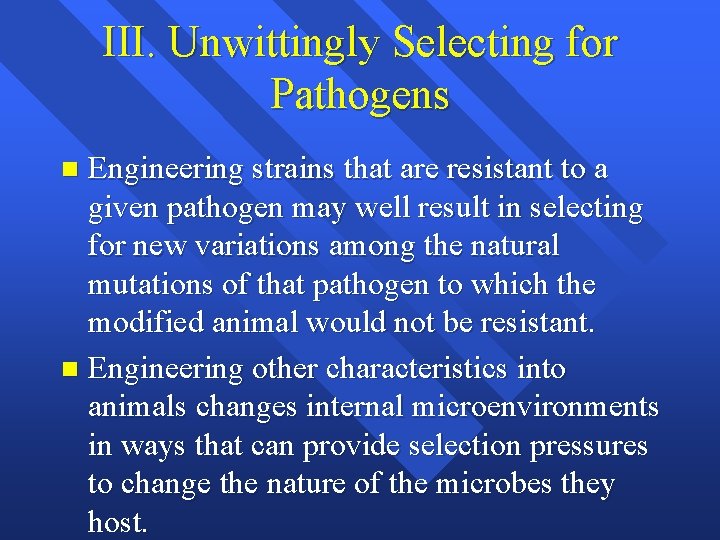 III. Unwittingly Selecting for Pathogens

Engineering strains that are resistant to a given pathogen may well result in selecting for new variations among the natural mutations of that pathogen to which the modified animal would not be resistant.

Engineering other characteristics into animals changes internal microenvironments in ways that can provide selection pressures to change the nature of the microbes they host.